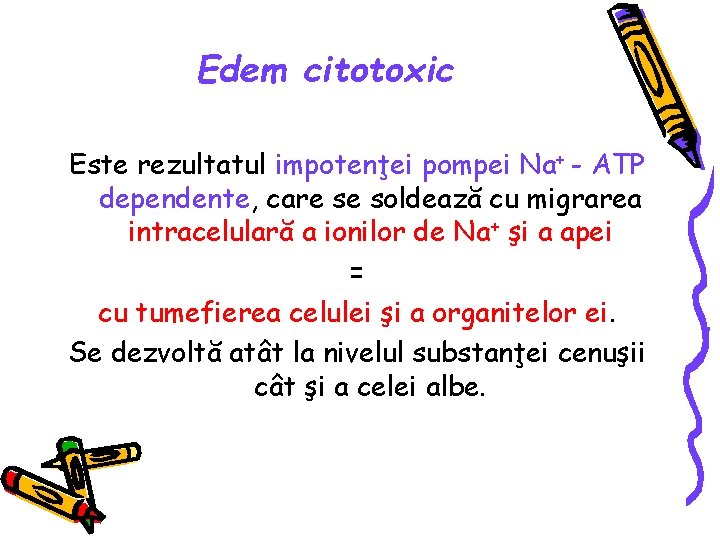 Edem citotoxic

Este rezultatul impotenţei pompei $Na^+$ - ATP dependente, care se soldează cu migrarea intracelulară a ionilor de $Na^+$ şi a apei

=

cu tumefierea celulei şi a organitelor ei.

Se dezvoltă atât la nivelul substanţei cenuşii cât şi a celei albe.